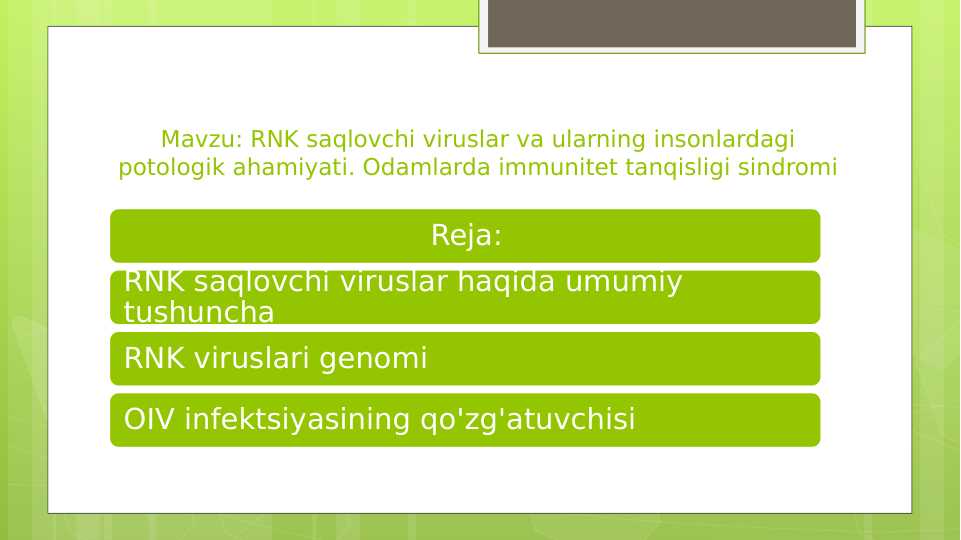 Mavzu: RNK saqlovchi viruslar va ularning insonlardagi potologik ahamiyati. Odamlarda immunitet tanqisligi sindromi

Reja:

RNK saqlovchi viruslar haqida umumiy tushuncha

RNK viruslari genomi

OIV infektsiyasining qo'zg'atuvchisi